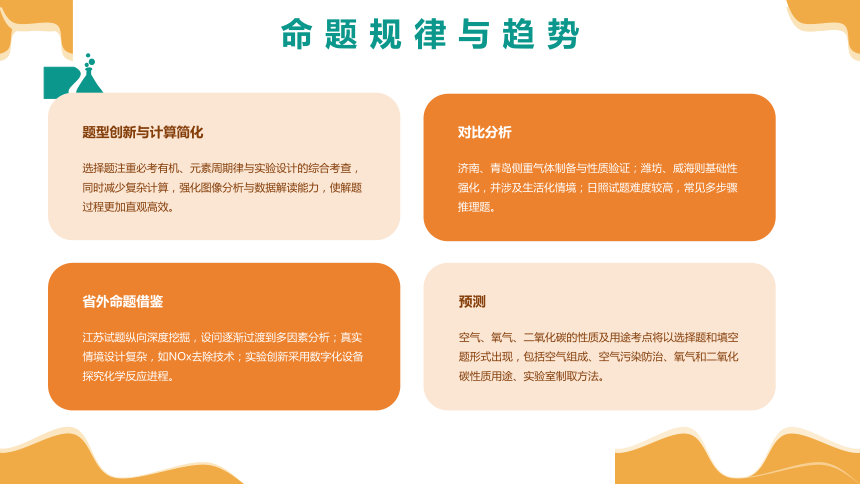 命题规律与趋势

题型创新与计算简化

选择题注重必考有机、元素周期律与实验设计的综合考查，同时减少复杂计算，强化图像分析与数据解读能力，使解题过程更加直观高效。

对比分析

济南、青岛侧重气体制备与性质验证；潍坊、威海则基础性强化，并涉及生活化情境；日照试题难度较高，常见多步骤推理题。

省外命题借鉴

江苏试题纵向深度挖掘，设问逐渐过渡到多因素分析；真实情境设计复杂，如NOx去除技术；实验创新采用数字化设备探究化学反应进程。

预测

空气、氧气、二氧化碳的性质及用途考点将以选择题和填空题形式出现，包括空气组成、空气污染防治、氧气和二氧化碳性质用途、实验室制取方法。